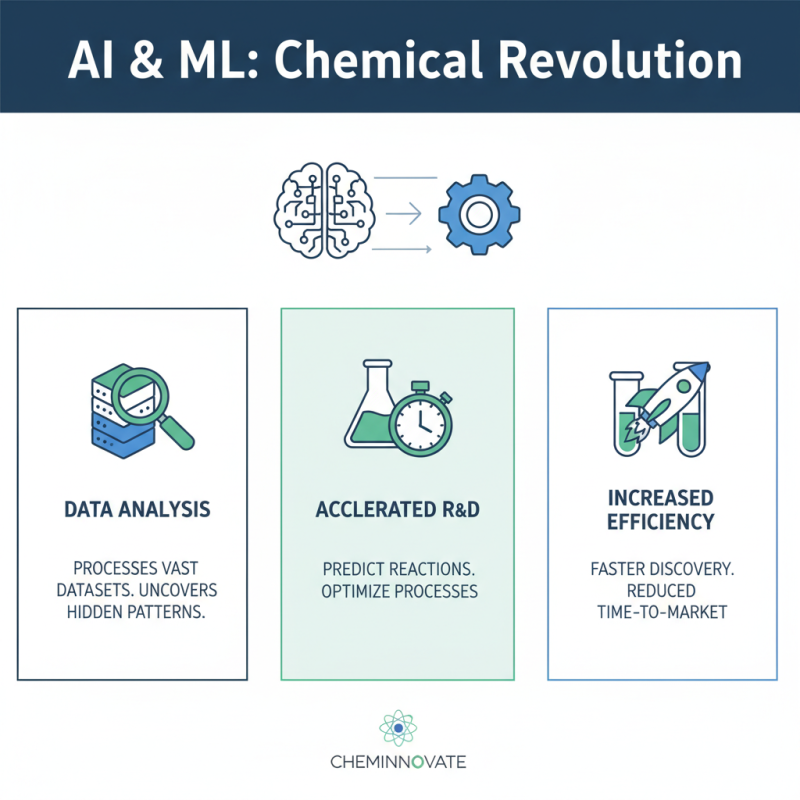 AI & ML: Chemical Revolution

DATA ANALYSIS

PROCESSES VAST DATASETS. UNCOVERS HIDDEN PATTERNS.

ACCLERATED R&D

PREDICT REACTIONS. OPTIMIZE PROCESSES

INCREASED EFFICIENCY

FASTER DISCOVERY. REDUCED TIME-TO-MARKET

CHEMINNOVATE